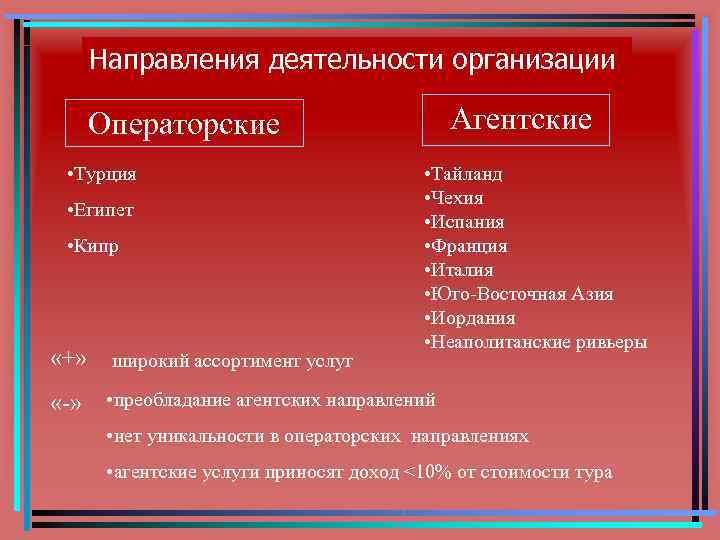 Направления деятельности организации

Операторские

•Турция

•Египет

•Кипр

Агентские

•Тайланд
•Чехия
•Испания
•Франция
•Италия
•Юго-Восточная Азия
•Иордания
•Неаполитанские ривьеры

«+» широкий ассортимент услуг

«-» •преобладание агентских направлений

•нет уникальности в операторских направлениях

•агентские услуги приносят доход <10% от стоимости тура